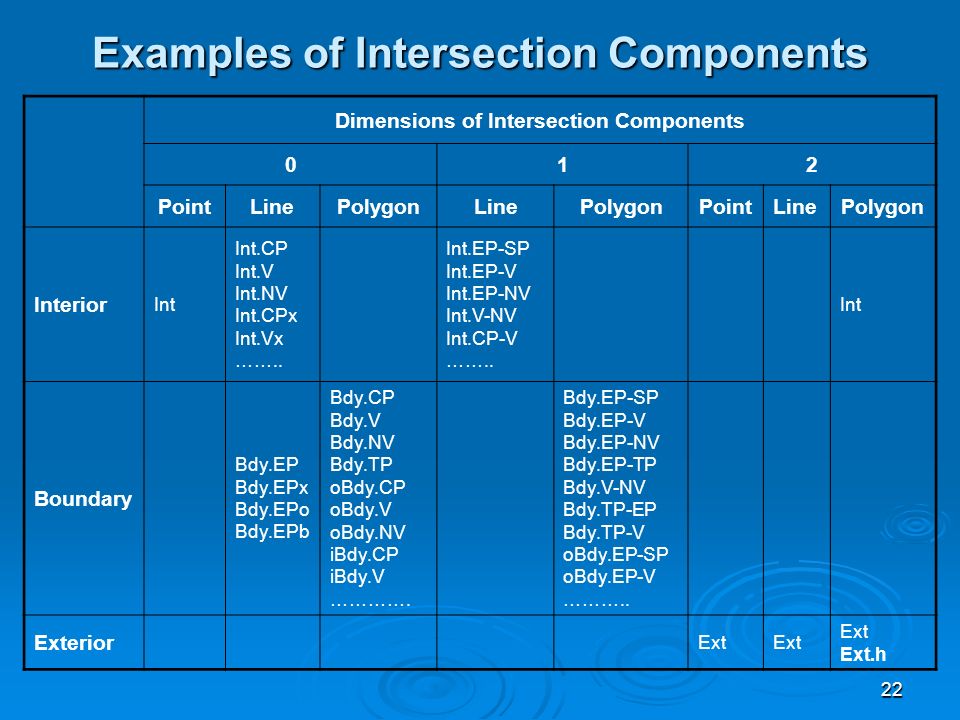 Examples of Intersection Components

| | Dimensions of Intersection Components | | | | | | | |
|---|---|---|---|---|---|---|---|---|
| | 0 | | | 1 | | 2 | | |
| | Point | Line | Polygon | Line | Polygon | Point | Line | Polygon |
| Interior | Int | Int.CP Int.V Int.NV Int.CPx Int.Vx …….. | | Int.EP-SP Int.EP-V Int.EP-NV Int.V-NV Int.CP-V …….. | | | | Int |
| Boundary | | Bdy.EP Bdy.EPx Bdy.EPo Bdy.EPb | Bdy.CP Bdy.V Bdy.NV Bdy.TP oBdy.CP oBdy.V oBdy.NV iBdy.CP iBdy.V …………. | | Bdy.EP-SP Bdy.EP-V Bdy.EP-NV Bdy.EP-TP Bdy.V-NV Bdy.TP-EP Bdy.TP-V oBdy.EP-SP oBdy.EP-V ……….. | | | |
| Exterior | | | | | | Ext | Ext | Ext Ext.h |

22